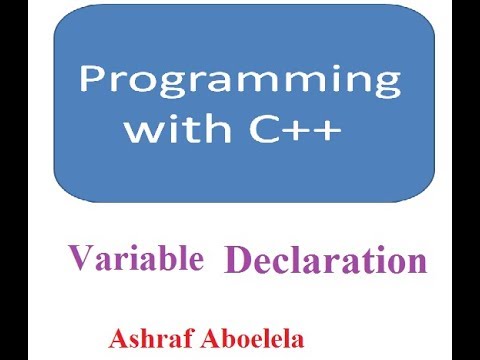 Programming with C++

Variable Declaration

Ashraf Aboelela